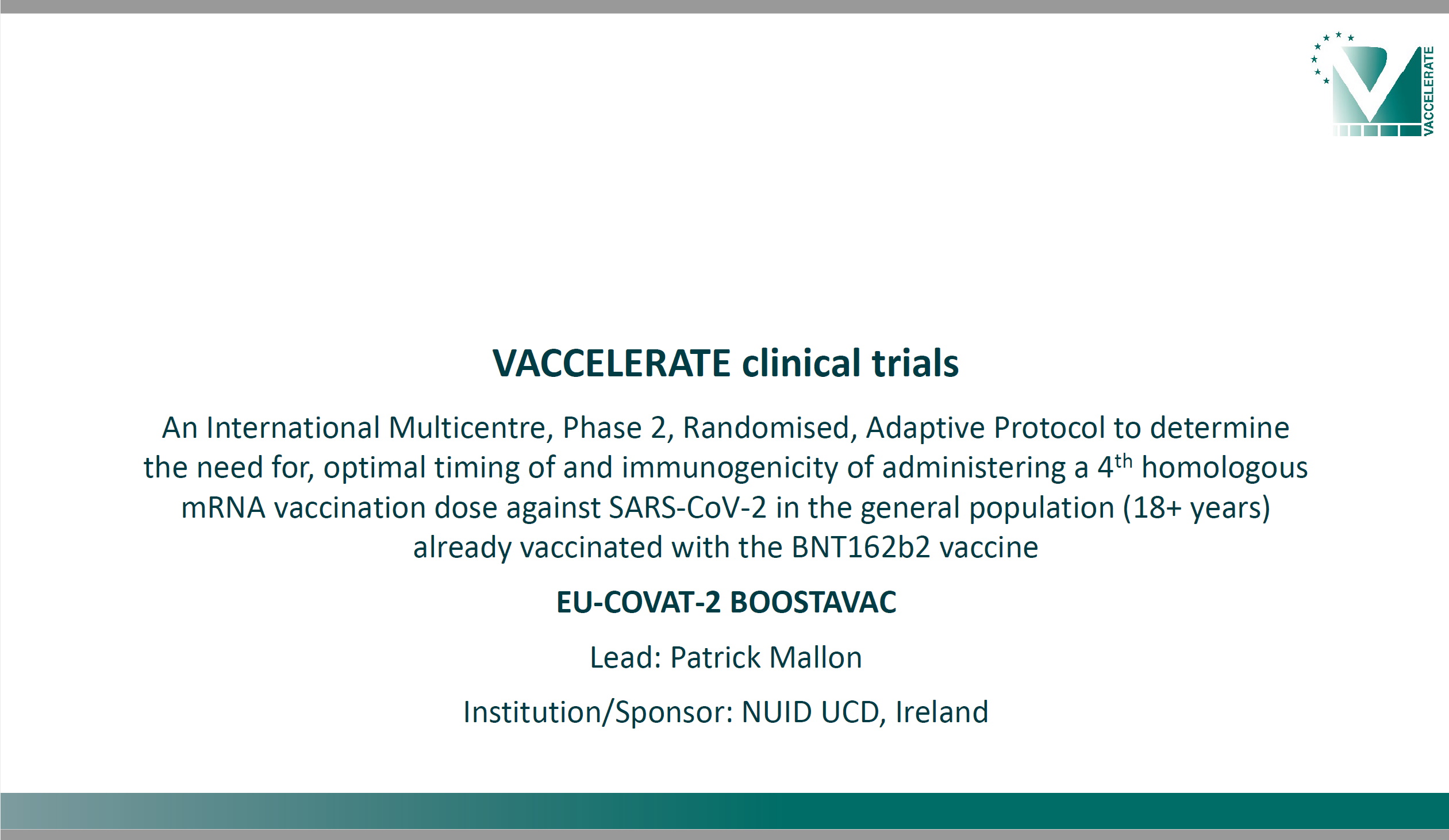 VACCELERATE

VACCELERATE clinical trials

An International Multicentre, Phase 2, Randomised, Adaptive Protocol to determine the need for, optimal timing of and immunogenicity of administering a 4$^{th}$ homologous mRNA vaccination dose against SARS-CoV-2 in the general population (18+ years) already vaccinated with the BNT162b2 vaccine

EU-COVAT-2 BOOSTAVAC

Lead: Patrick Mallon

Institution/Sponsor: NUID UCD, Ireland